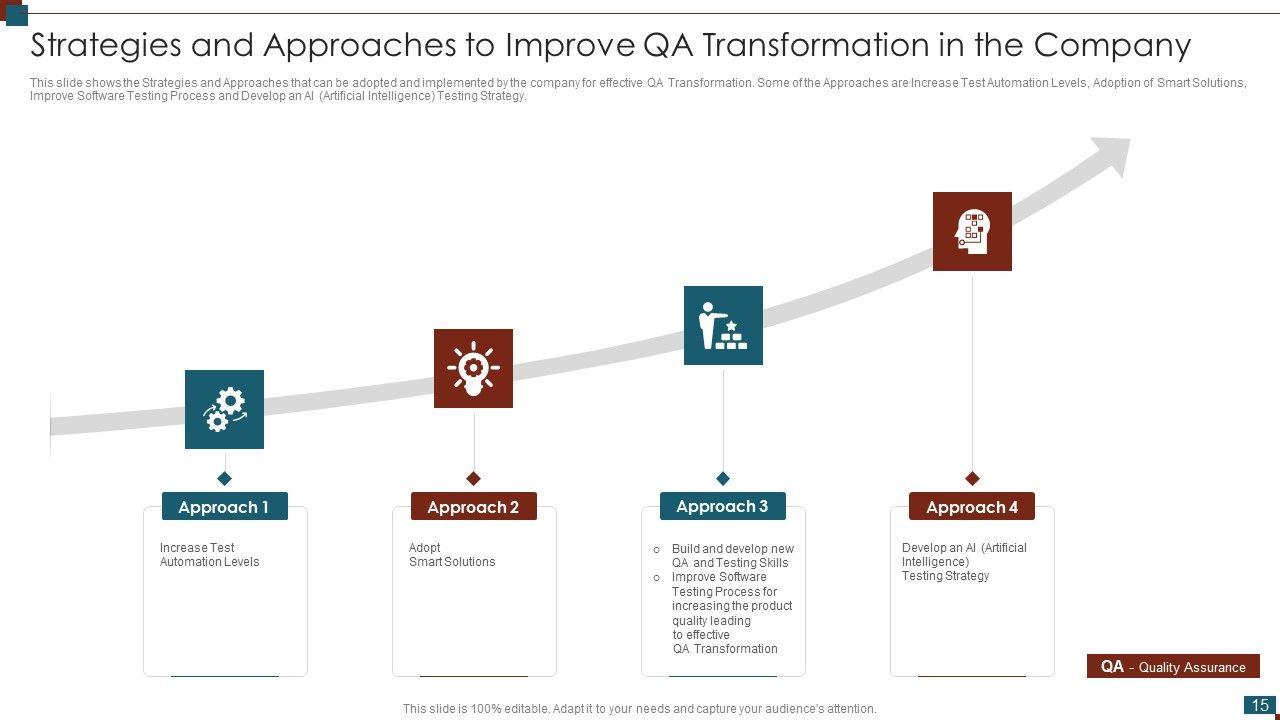 Strategies and Approaches to Improve QA Transformation in the Company

This slide shows the Strategies and Approaches that can be adopted and implemented by the company for effective QA Transformation. Some of the Approaches are Increase Test Automation Levels, Adoption of Smart Solutions, Improve Software Testing Process and Develop an AI (Artificial Intelligence) Testing Strategy.

Approach 1

Increase Test Automation Levels

Approach 2

Adopt Smart Solutions

Approach 3

○ Build and develop new QA and Testing Skills
○ Improve Software Testing Process for increasing the product quality leading to effective QA Transformation

Approach 4

Develop an AI (Artificial Intelligence) Testing Strategy

QA - Quality Assurance

This slide is 100% editable. Adapt it to your needs and capture your audience's attention.

15